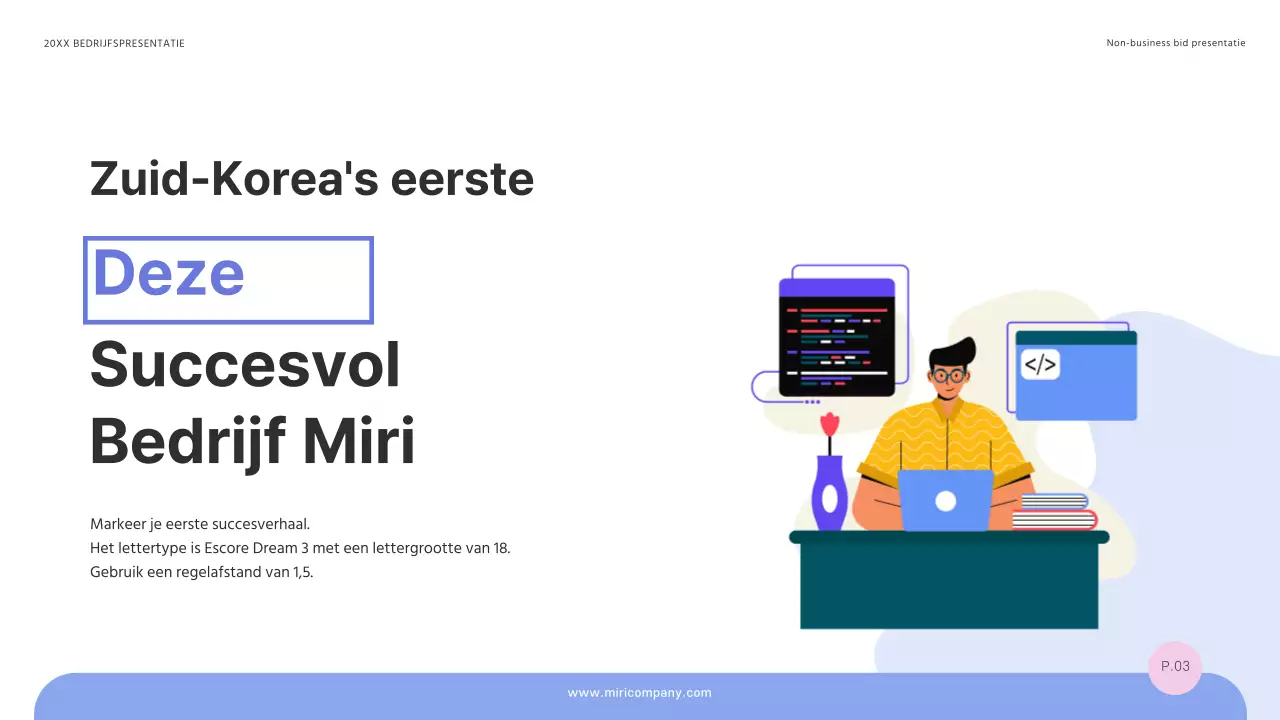 20XX BEDRIJFSPRESENTATIE

Non-business bid presentatie

Zuid-Korea's eerste

Deze

Succesvol

Bedrijf Miri

Markeer je eerste succesverhaal.
Het lettertype is Escore Dream 3 met een lettergrootte van 18.
Gebruik een regelafstand van 1,5.

</>

P.03

www.miricompany.com